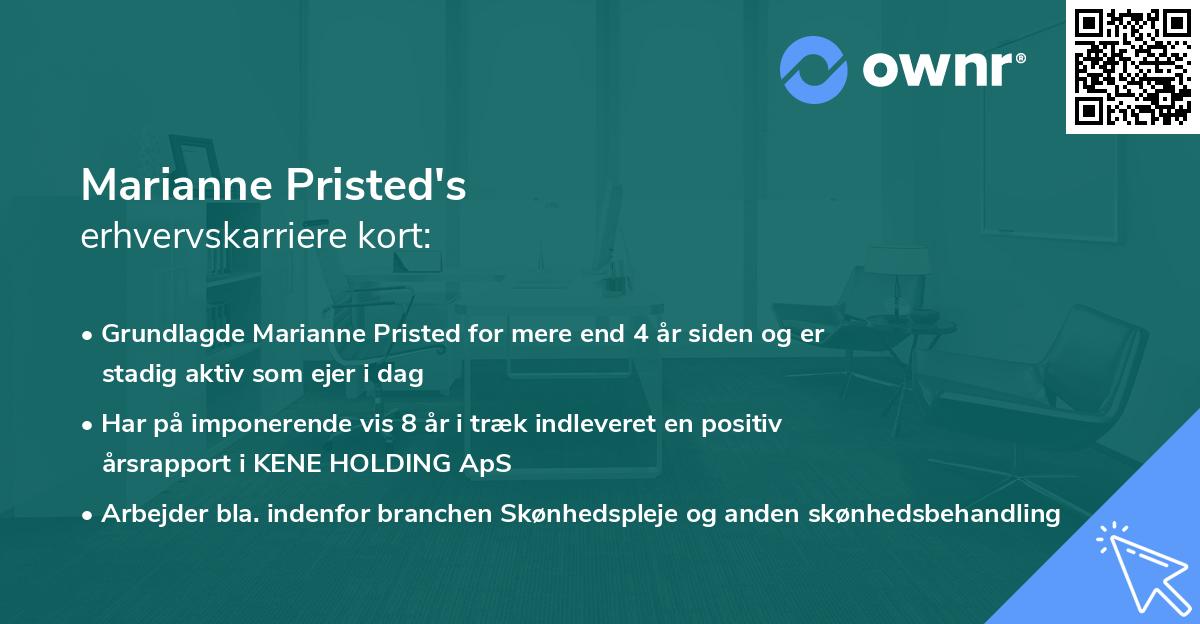 ownr®

Marianne Pristed's
erhvervskarriere kort:

• Grundlagde Marianne Pristed for mere end 4 år siden og er stadig aktiv som ejer i dag

• Har på imponerende vis 8 år i træk indleveret en positiv årsrapport i KENE HOLDING ApS

• Arbejder bla. indenfor branchen Skønhedspleje og anden skønhedsbehandling